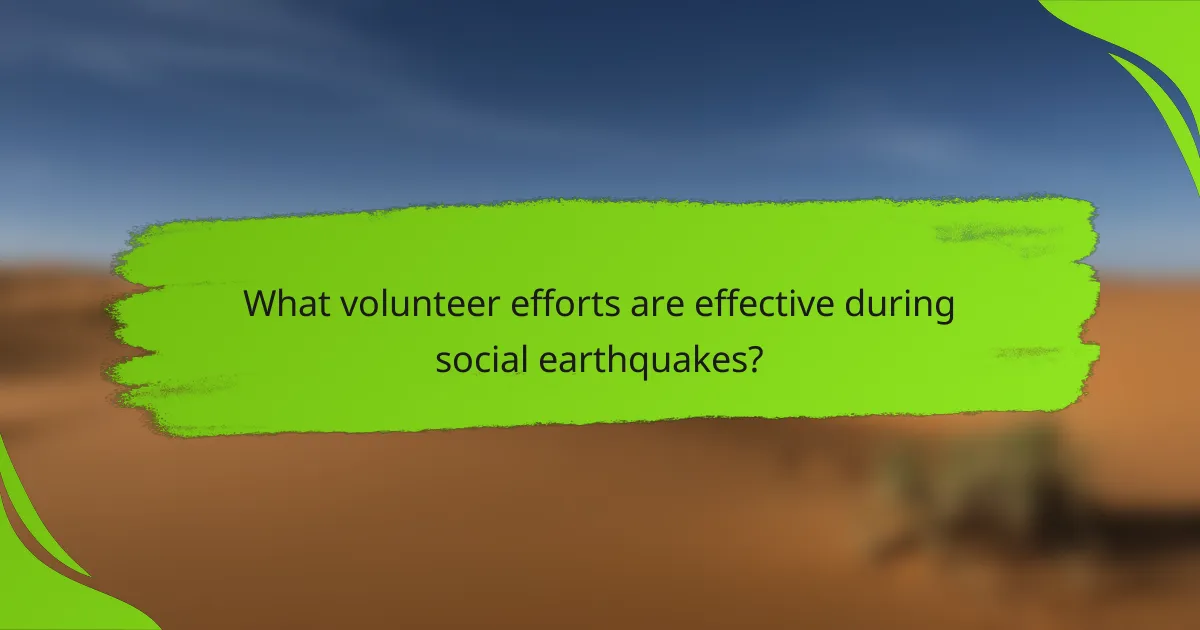 What volunteer efforts are effective during social earthquakes?